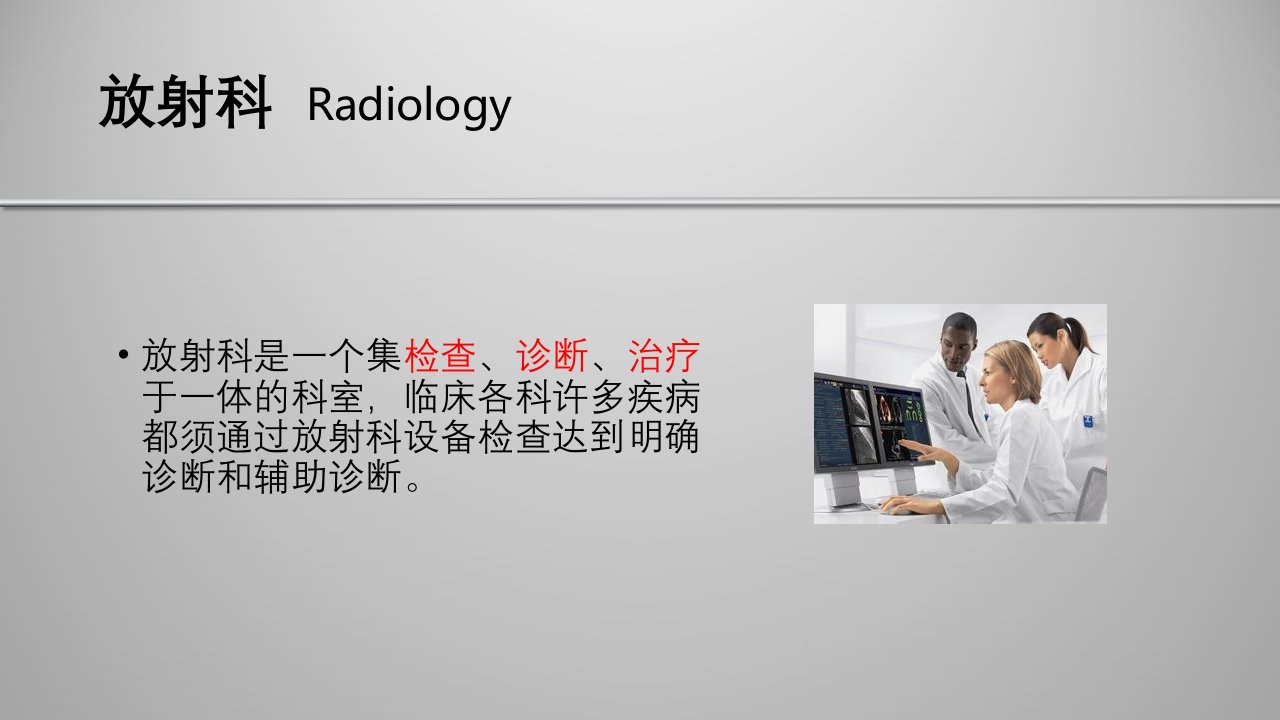 放射科 Radiology

• 放射科是一个集检查、诊断、治疗于一体的科室，临床各科许多疾病都须通过放射科设备检查达到明确诊断和辅助诊断。